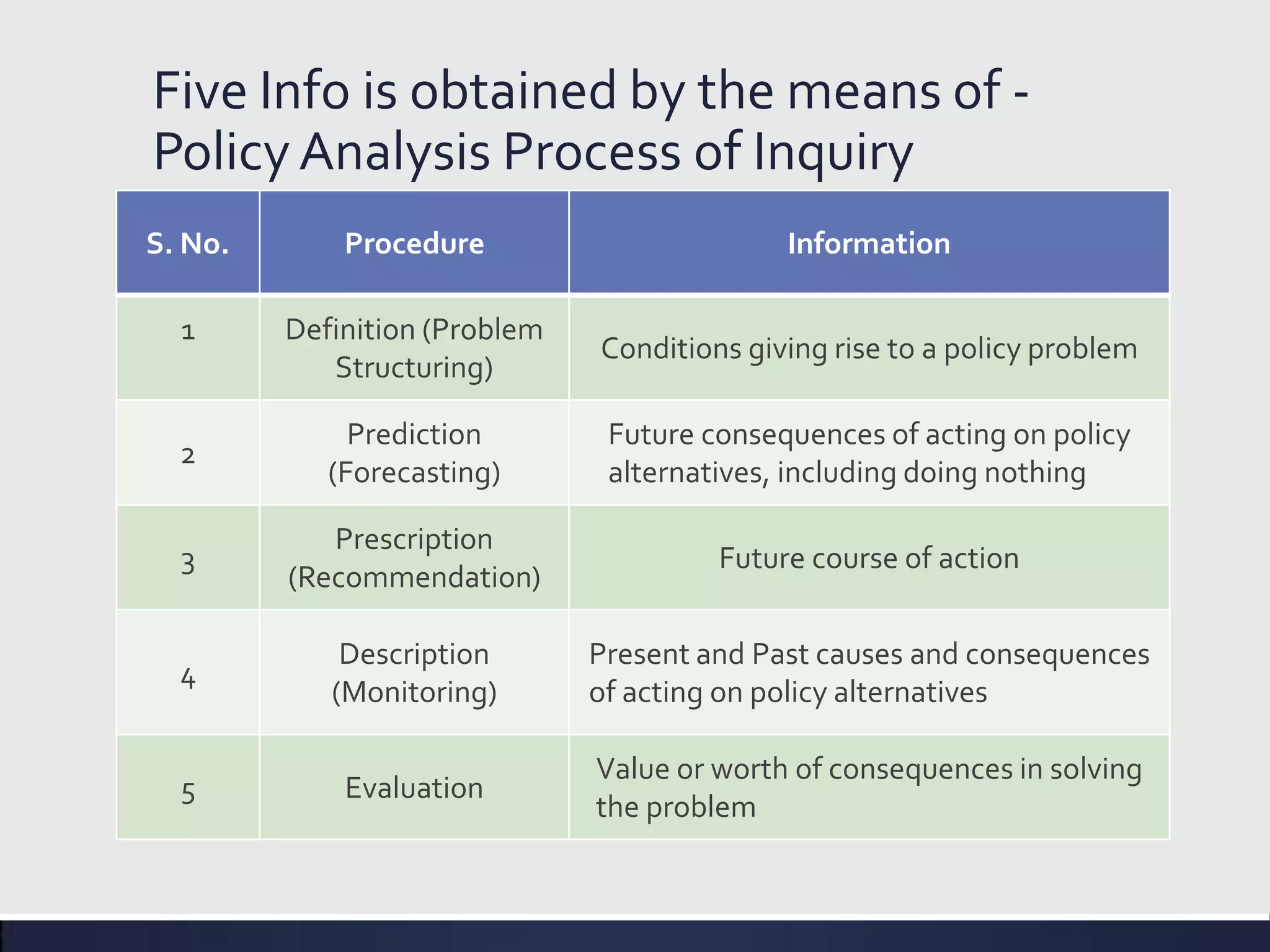 Five Info is obtained by the means of - Policy Analysis Process of Inquiry

| S. No. | Procedure | Information |
|---|---|---|
| 1 | Definition (Problem Structuring) | Conditions giving rise to a policy problem |
| 2 | Prediction (Forecasting) | Future consequences of acting on policy alternatives, including doing nothing |
| 3 | Prescription (Recommendation) | Future course of action |
| 4 | Description (Monitoring) | Present and Past causes and consequences of acting on policy alternatives |
| 5 | Evaluation | Value or worth of consequences in solving the problem |